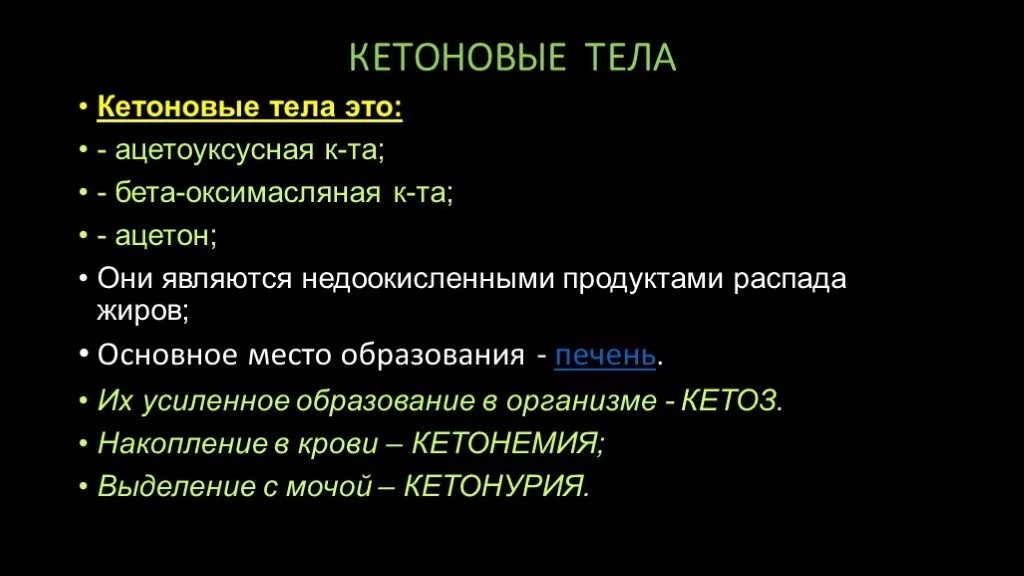 КЕТОНОВЫЕ ТЕЛА

• Кетоновые тела это:
• - ацетоуксусная к-та;
• - бета-оксимасляная к-та;
• - ацетон;
• Они являются недоокисленными продуктами распада жиров;
• Основное место образования - печень.
• Их усиленное образование в организме - КЕТОЗ.
• Накопление в крови – КЕТОНЕМИЯ;
• Выделение с мочой – КЕТОНУРИЯ.